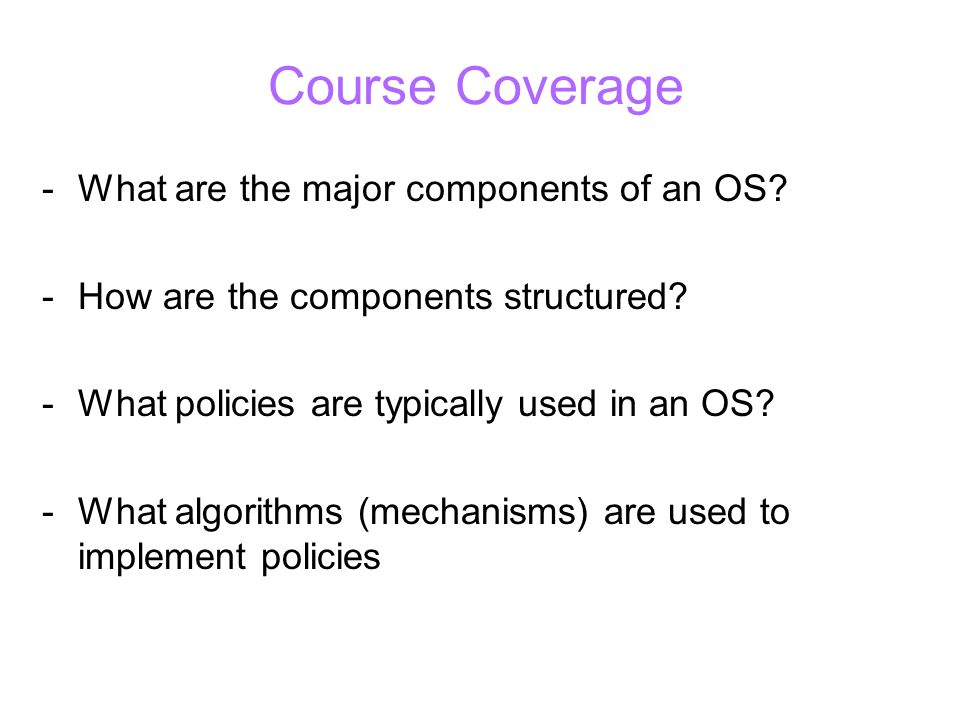 Course Coverage

- What are the major components of an OS?

- How are the components structured?

- What policies are typically used in an OS?

- What algorithms (mechanisms) are used to implement policies